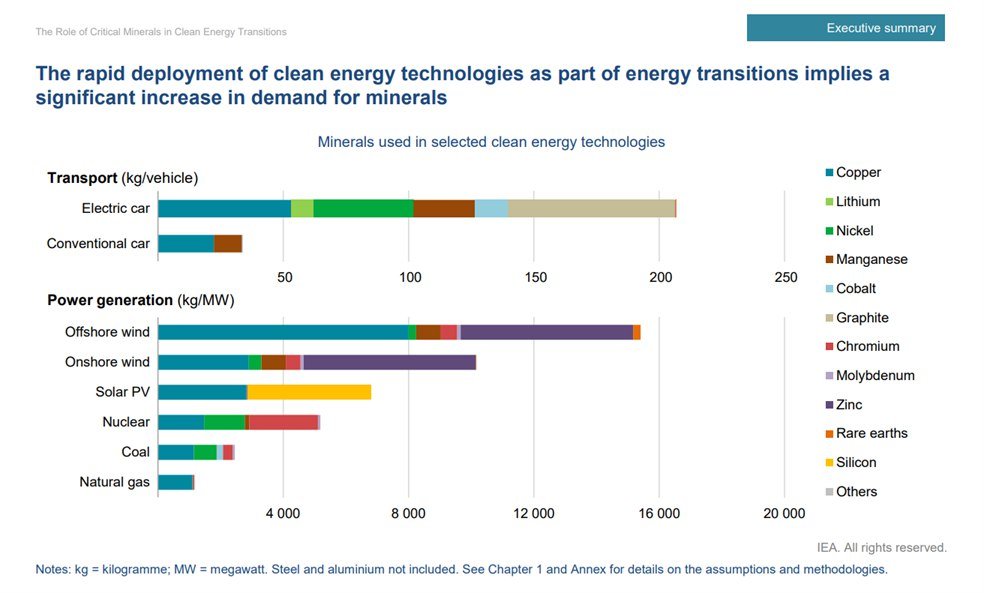 The Role of Critical Minerals in Clean Energy Transitions

Executive summary

The rapid deployment of clean energy technologies as part of energy transitions implies a significant increase in demand for minerals

Minerals used in selected clean energy technologies

Transport (kg/vehicle)

Electric car

Conventional car

50 100 150 200 250

Power generation (kg/MW)

Offshore wind

Onshore wind

Solar PV

Nuclear

Coal

Natural gas

4 000 8 000 12 000 16 000 20 000

Copper
Lithium
Nickel
Manganese
Cobalt
Graphite
Chromium
Molybdenum
Zinc
Rare earths
Silicon
Others

IEA. All rights reserved.

Notes: kg = kilogramme; MW = megawatt. Steel and aluminium not included. See Chapter 1 and Annex for details on the assumptions and methodologies.